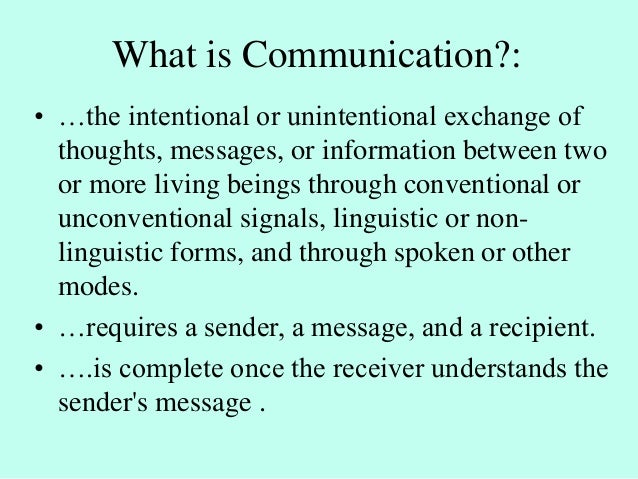 What is Communication?:

• …the intentional or unintentional exchange of thoughts, messages, or information between two or more living beings through conventional or unconventional signals, linguistic or non-linguistic forms, and through spoken or other modes.

• …requires a sender, a message, and a recipient.

• ….is complete once the receiver understands the sender's message .